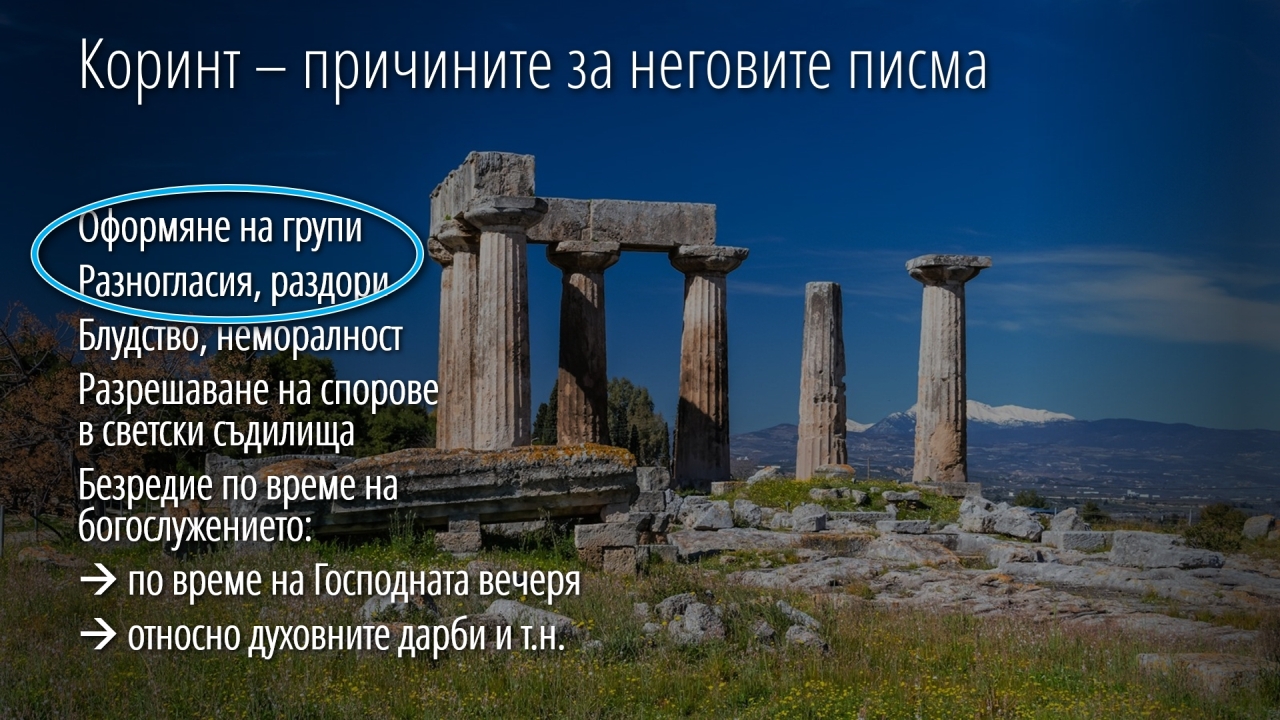 Коринт – причините за неговите писма

Оформяне на групи

Разногласия, раздори

Блудство, неморалност

Разрешаване на спорове в светски съдилища

Безредие по време на богослужението:

→ по време на Господната вечеря

→ относно духовните дарби и т.н.